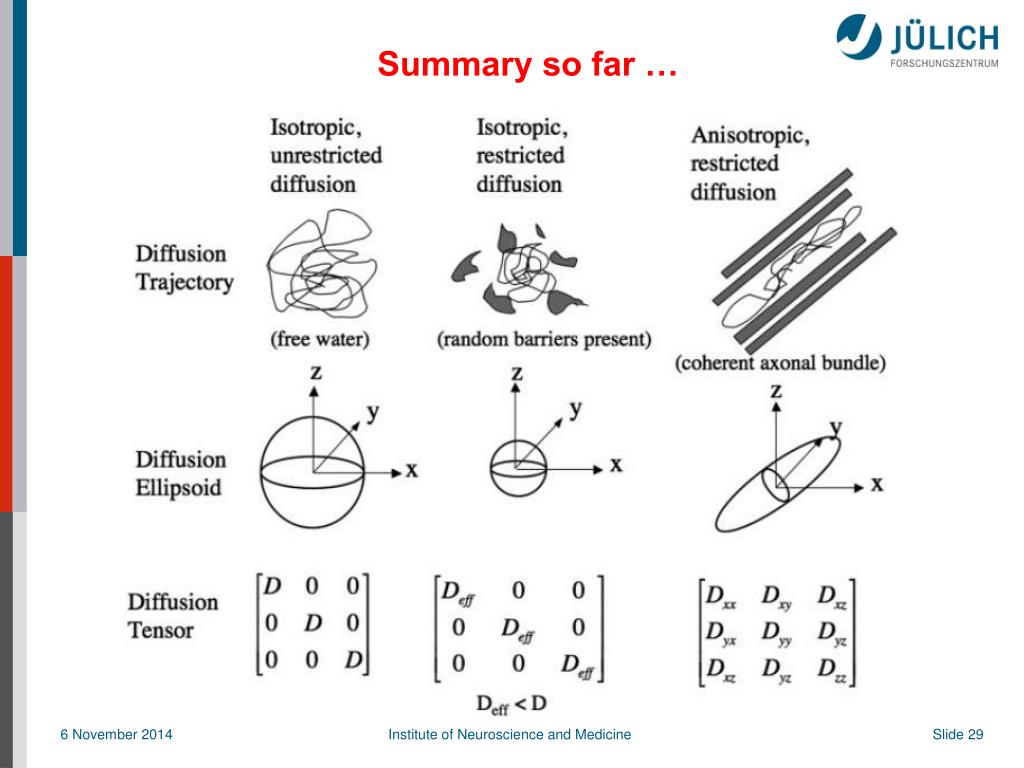 JÜLICH
FORSCHUNGSZENTRUM

Summary so far …

Isotropic, unrestricted diffusion

Isotropic, restricted diffusion

Anisotropic, restricted diffusion

Diffusion Trajectory

(free water)

(random barriers present)

(coherent axonal bundle)

Diffusion Ellipsoid

z y x

z y x

z y x

Diffusion Tensor

$\begin{bmatrix} D & 0 & 0 \\ 0 & D & 0 \\ 0 & 0 & D \end{bmatrix}$

$\begin{bmatrix} D_{eff} & 0 & 0 \\ 0 & D_{eff} & 0 \\ 0 & 0 & D_{eff} \end{bmatrix}$

$D_{eff} < D$

$\begin{bmatrix} D_{xx} & D_{xy} & D_{xz} \\ D_{yx} & D_{yy} & D_{yz} \\ D_{xz} & D_{yz} & D_{zz} \end{bmatrix}$

6 November 2014

Institute of Neuroscience and Medicine

Slide 29